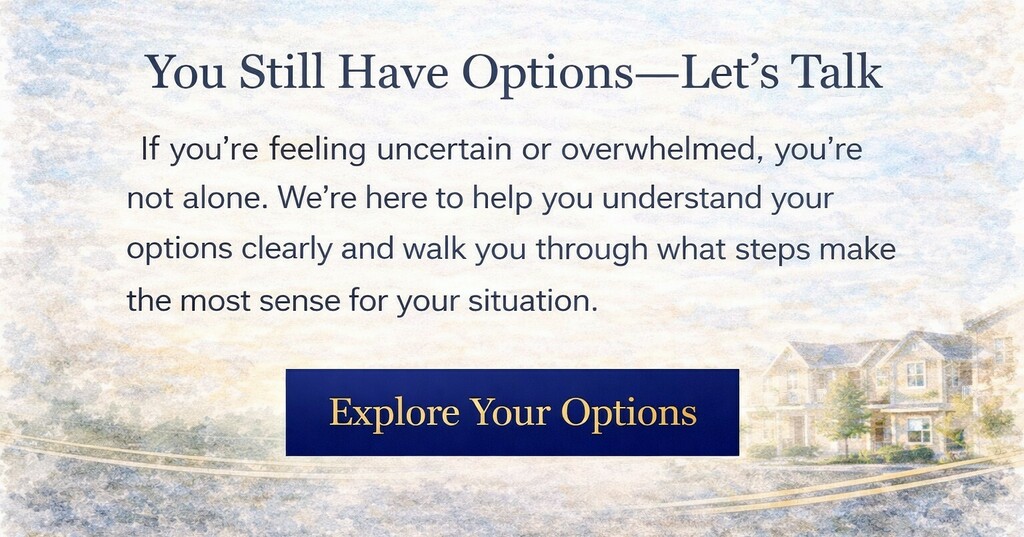 You Still Have Options—Let's Talk

If you're feeling uncertain or overwhelmed, you're not alone. We're here to help you understand your options clearly and walk you through what steps make the most sense for your situation.

Explore Your Options